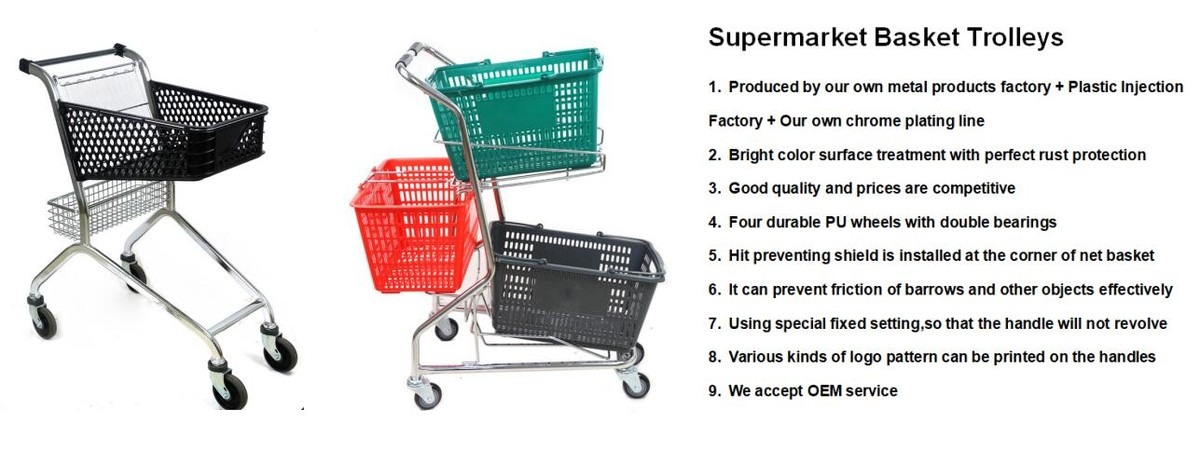 Supermarket Basket Trolleys

1. Produced by our own metal products factory + Plastic Injection Factory + Our own chrome plating line

2. Bright color surface treatment with perfect rust protection

3. Good quality and prices are competitive

4. Four durable PU wheels with double bearings

5. Hit preventing shield is installed at the corner of net basket

6. It can prevent friction of barrows and other objects effectively

7. Using special fixed setting,so that the handle will not revolve

8. Various kinds of logo pattern can be printed on the handles

9. We accept OEM service